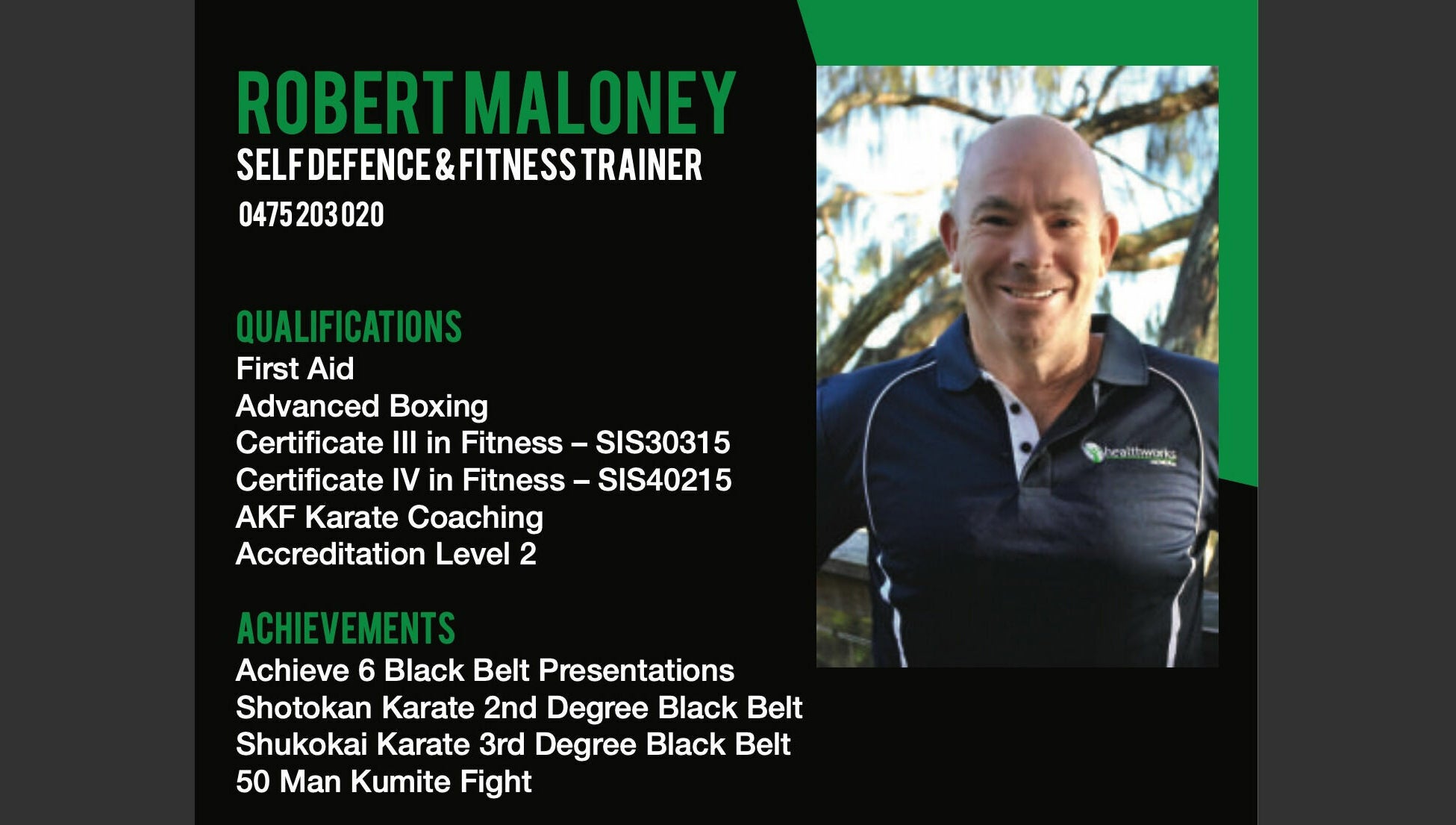 ROBERT MALONEY
SELF DEFENCE & FITNESS TRAINER
0475 203 020

QUALIFICATIONS
First Aid
Advanced Boxing
Certificate III in Fitness – SIS30315
Certificate IV in Fitness – SIS40215
AKF Karate Coaching
Accreditation Level 2

ACHIEVEMENTS
Achieve 6 Black Belt Presentations
Shotokan Karate 2nd Degree Black Belt
Shukokai Karate 3rd Degree Black Belt
50 Man Kumite Fight

healthworks